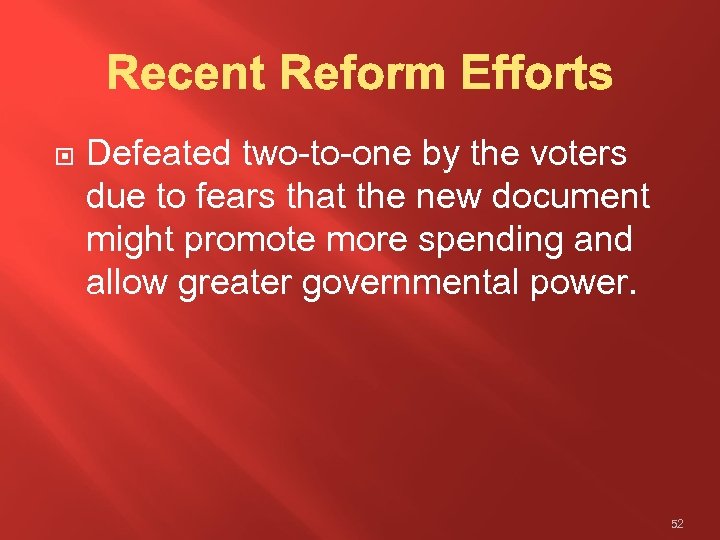 Recent Reform Efforts

Defeated two-to-one by the voters due to fears that the new document might promote more spending and allow greater governmental power.

52